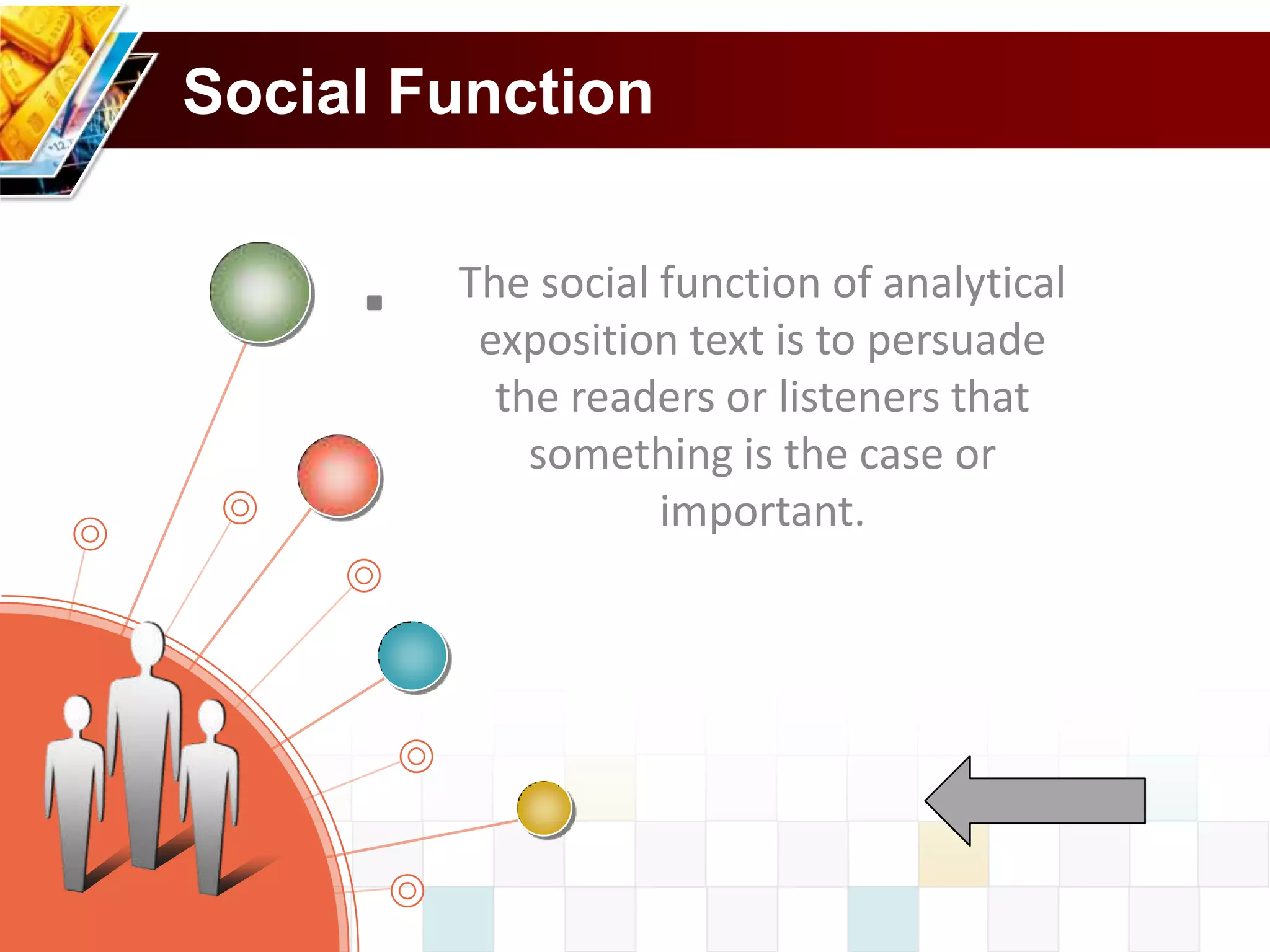 Social Function

The social function of analytical exposition text is to persuade the readers or listeners that something is the case or important.